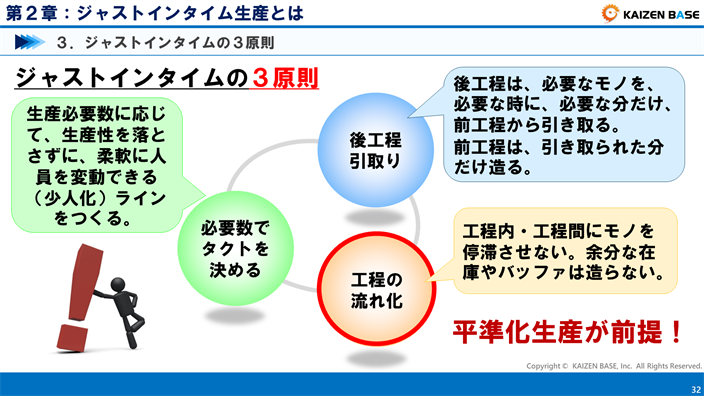 第２章：ジャストインタイム生産とは

KAIZEN BASE

３．ジャストインタイムの３原則

ジャストインタイムの３原則

生産必要数に応じて、生産性を落とさずに、柔軟に人員を変動できる（少人化）ラインをつくる。

後工程引取り

後工程は、必要なモノを、必要な時に、必要な分だけ、前工程から引き取る。
前工程は、引き取られた分だけ造る。

必要数でタクトを決める

工程の流れ化

工程内・工程間にモノを停滞させない。余分な在庫やバッファは造らない。

平準化生産が前提！

Copyright © KAIZEN BASE, Inc. All Rights Reserved.

32